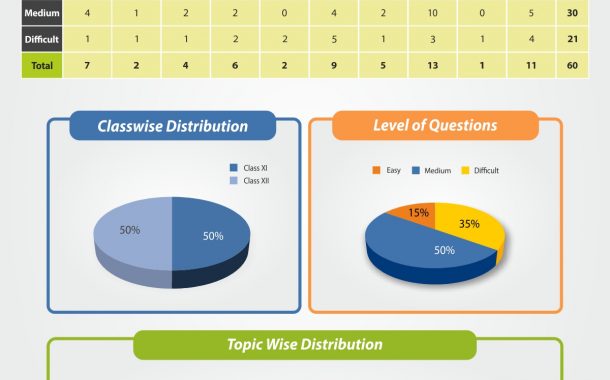 | Medium | 4 | 1 | 2 | 2 | 0 | 4 | 2 | 10 | 0 | 5 | 30 |
|---|---|---|---|---|---|---|---|---|---|---|---|
| Difficult | 1 | 1 | 1 | 2 | 2 | 5 | 1 | 3 | 1 | 4 | 21 |
| Total | 7 | 2 | 4 | 6 | 2 | 9 | 5 | 13 | 1 | 11 | 60 |

Classwise Distribution

Class XI
Class XII

50%
50%

Level of Questions

Easy Medium Difficult

15%
35%
50%

Topic Wise Distribution